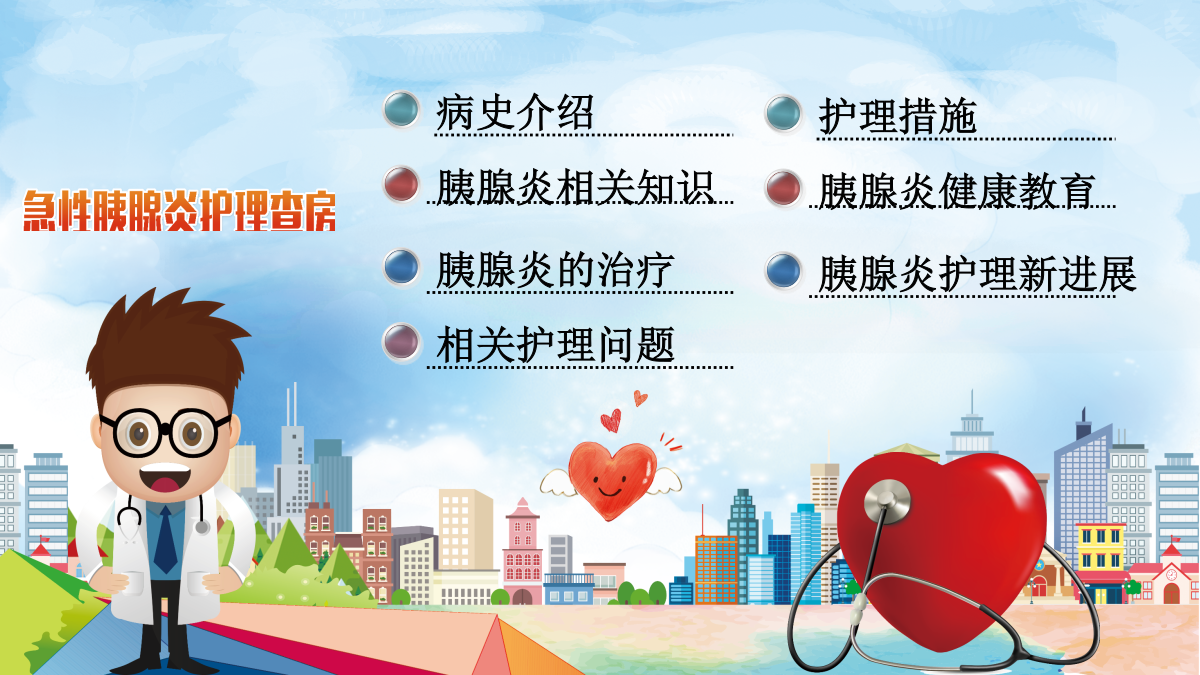 急性胰腺炎护理查房

病史介绍

胰腺炎相关知识

胰腺炎的治疗

相关护理问题

护理措施

胰腺炎健康教育

胰腺炎护理新进展